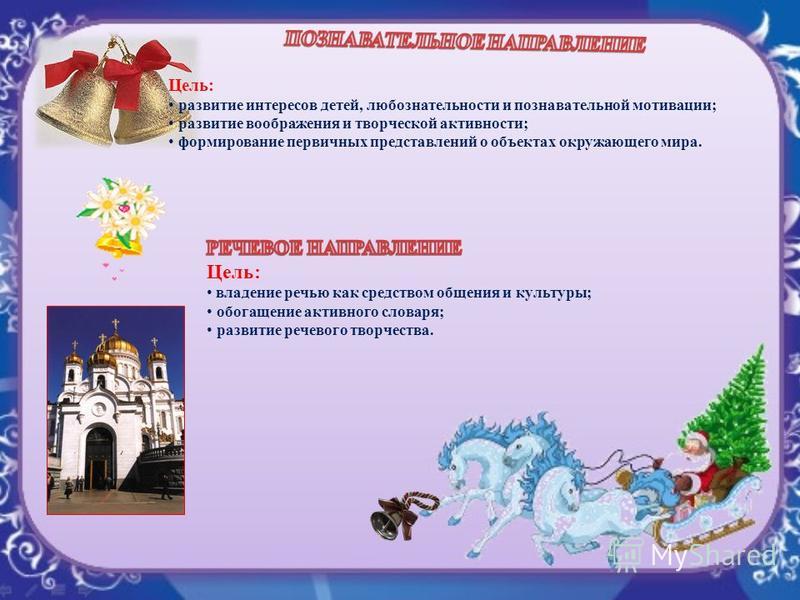 ПОЗНАВАТЕЛЬНОЕ НАПРАВЛЕНИЕ

Цель:
• развитие интересов детей, любознательности и познавательной мотивации;
• развитие воображения и творческой активности;
• формирование первичных представлений о объектах окружающего мира.

РЕЧЕВОЕ НАПРАВЛЕНИЕ

Цель:
• владение речью как средством общения и культуры;
• обогащение активного словаря;
• развитие речевого творчества.

MyShared